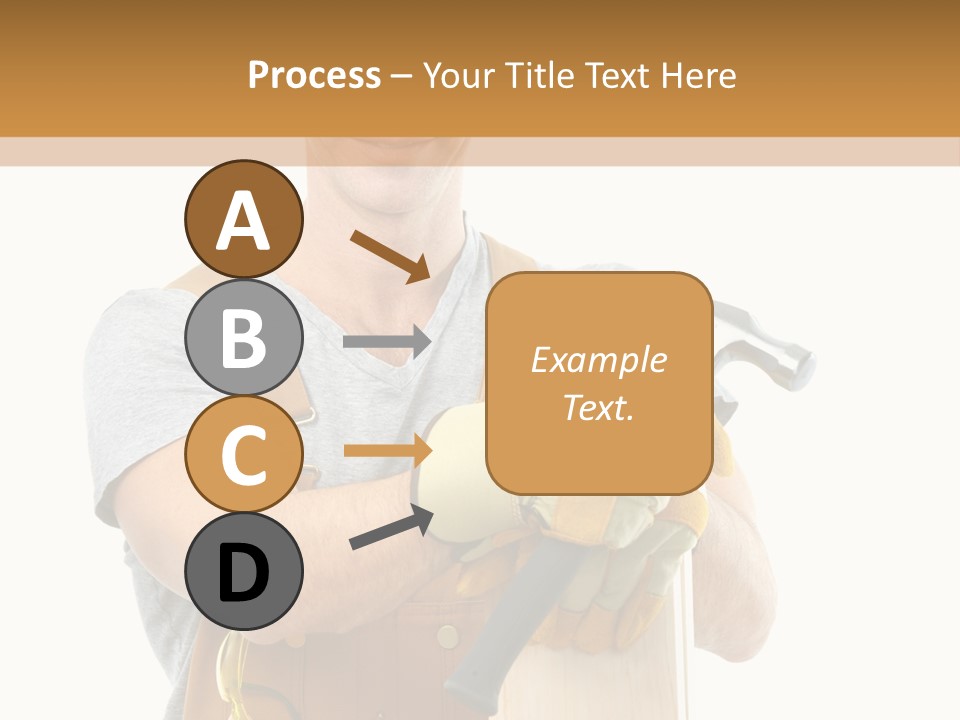 Process – Your Title Text Here

A

B

C

D

Example Text.